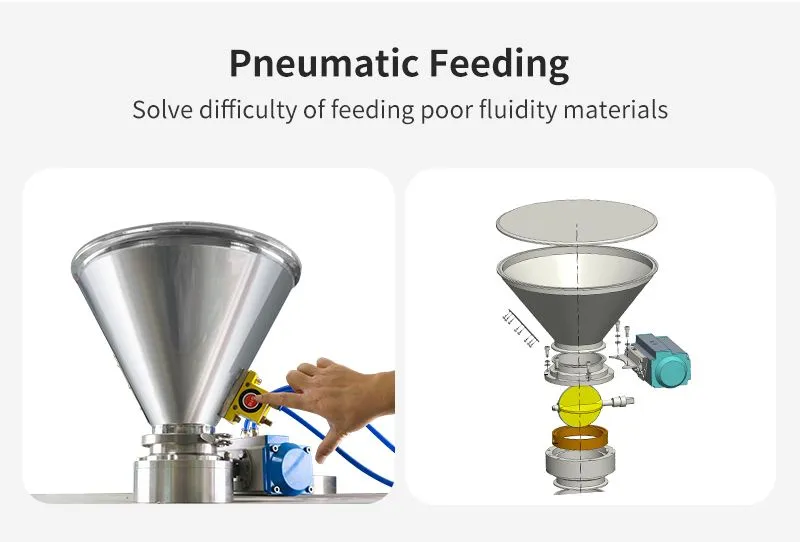 Pneumatic Feeding

Solve difficulty of feeding poor fluidity materials